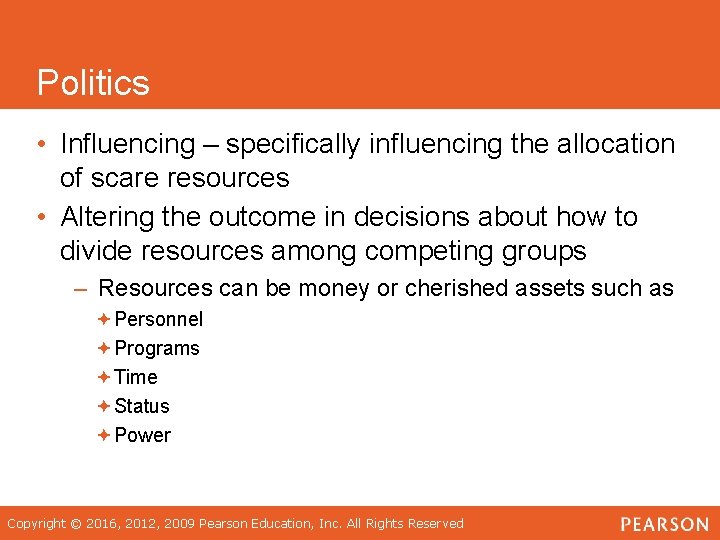 Politics

• Influencing – specifically influencing the allocation of scare resources
• Altering the outcome in decisions about how to divide resources among competing groups
– Resources can be money or cherished assets such as
✦ Personnel
✦ Programs
✦ Time
✦ Status
✦ Power

Copyright © 2016, 2012, 2009 Pearson Education, Inc. All Rights Reserved

PEARSON